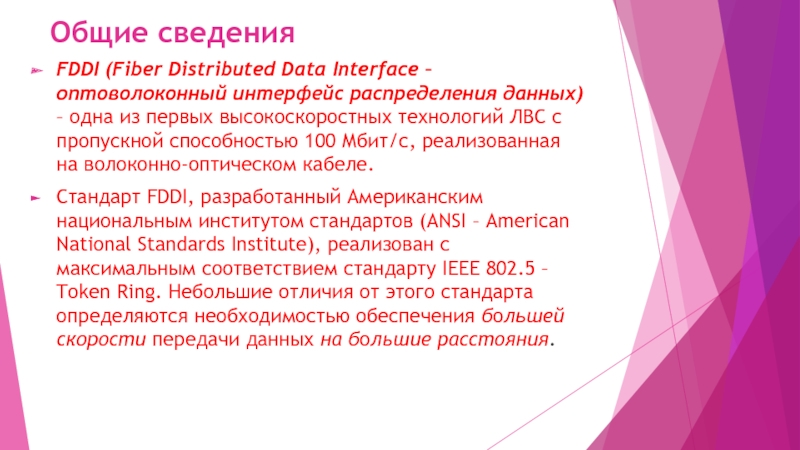 Общие сведения

FDDI (Fiber Distributed Data Interface – оптоволоконный интерфейс распределения данных) – одна из первых высокоскоростных технологий ЛВС с пропускной способностью 100 Мбит/с, реализованная на волоконно-оптическом кабеле.

Стандарт FDDI, разработанный Американским национальным институтом стандартов (ANSI – American National Standards Institute), реализован с максимальным соответствием стандарту IEEE 802.5 – Token Ring. Небольшие отличия от этого стандарта определяются необходимостью обеспечения большей скорости передачи данных на большие расстояния.